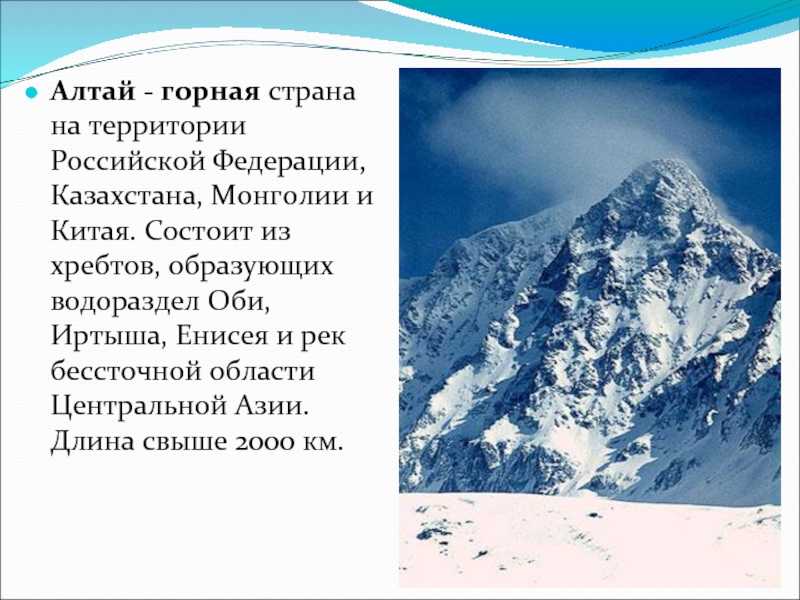 Алтай - горная страна на территории Российской Федерации, Казахстана, Монголии и Китая. Состоит из хребтов, образующих водораздел Оби, Иртыша, Енисея и рек бессточной области Центральной Азии. Длина свыше 2000 км.